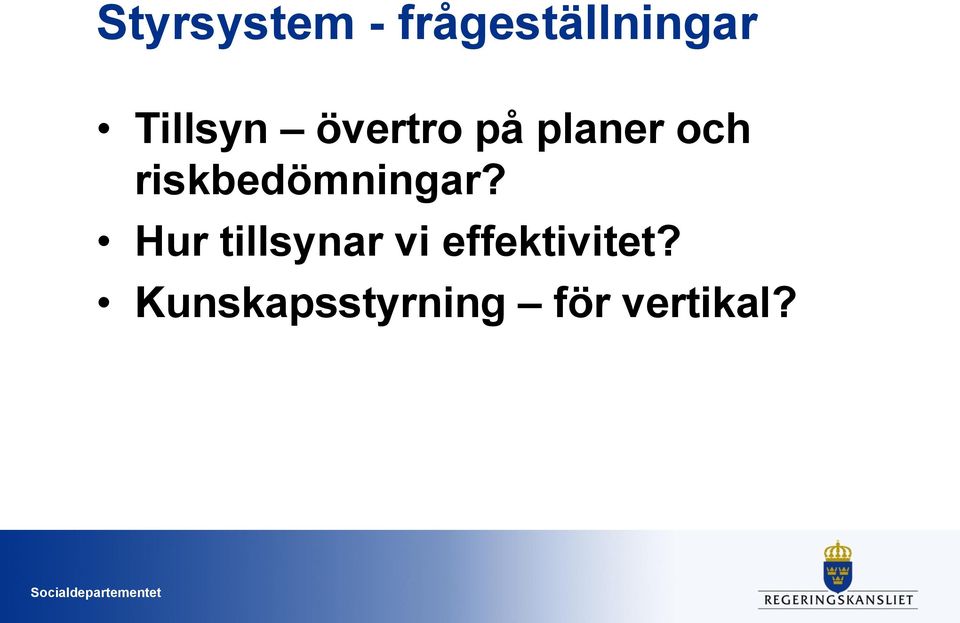 Styrsystem - frågeställningar

• Tillsyn – övertro på planer och riskbedömningar?
• Hur tillsynar vi effektivitet?
• Kunskapsstyrning – för vertikal?

Socialdepartementet

REGERINGSKANSLIET